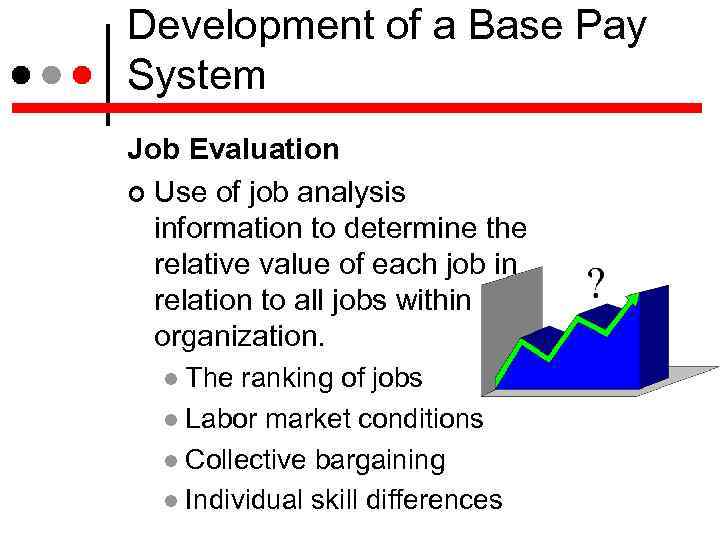 Development of a Base Pay System

Job Evaluation

Use of job analysis information to determine the relative value of each job in relation to all jobs within organization.

The ranking of jobs

Labor market conditions

Collective bargaining

Individual skill differences

?